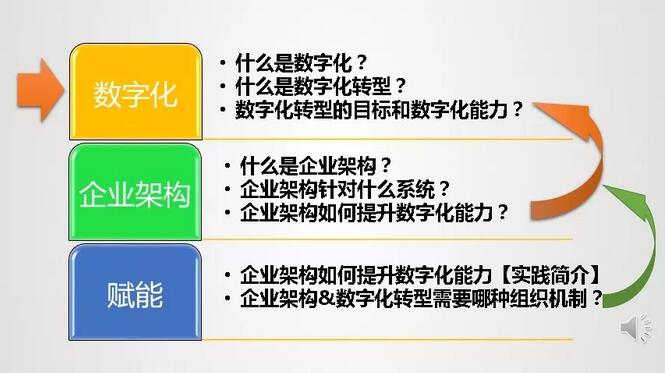 数字化

• 什么是数字化？
• 什么是数字化转型？
• 数字化转型的目标和数字化能力？

企业架构

• 什么是企业架构？
• 企业架构针对什么系统？
• 企业架构如何提升数字化能力？

赋能

• 企业架构如何提升数字化能力【实践简介】
• 企业架构&数字化转型需要哪种组织机制？